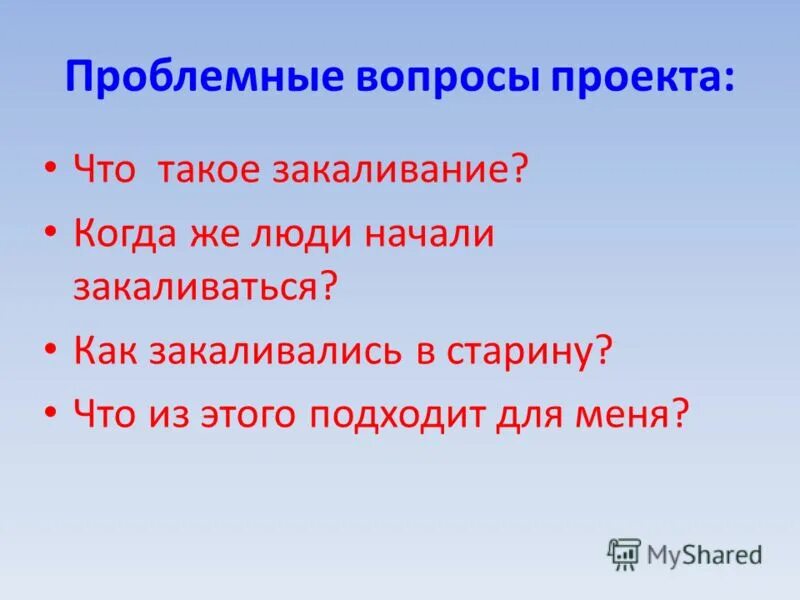 Проблемные вопросы проекта:

• Что такое закаливание?
• Когда же люди начали закаливаться?
• Как закаливались в старину?
• Что из этого подходит для меня?

MyShared